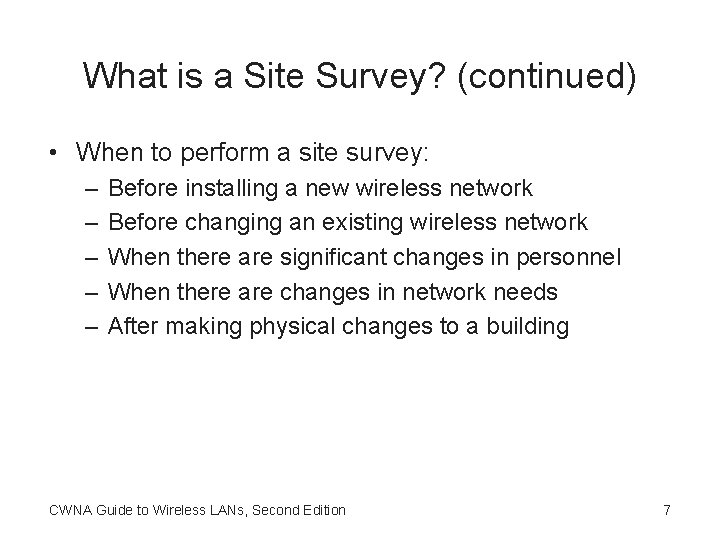 What is a Site Survey? (continued)

• When to perform a site survey:
  – Before installing a new wireless network
  – Before changing an existing wireless network
  – When there are significant changes in personnel
  – When there are changes in network needs
  – After making physical changes to a building

CWNA Guide to Wireless LANs, Second Edition

7